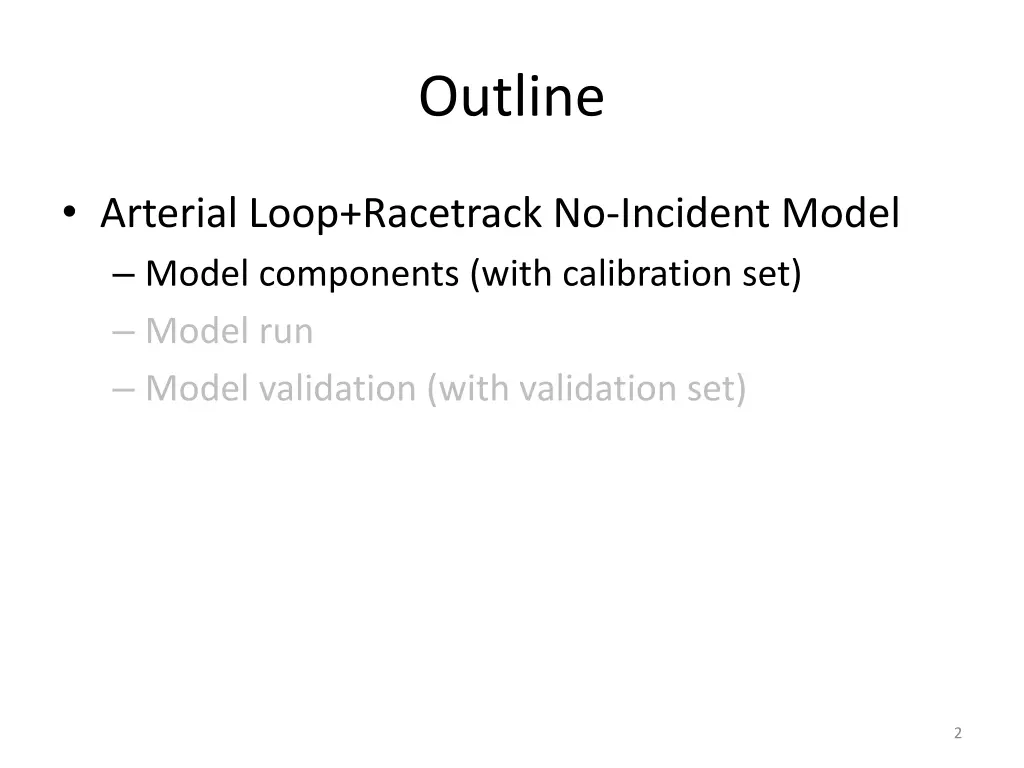 Outline

• Arterial Loop+Racetrack No-Incident Model
– Model components (with calibration set)
– Model run
– Model validation (with validation set)

2